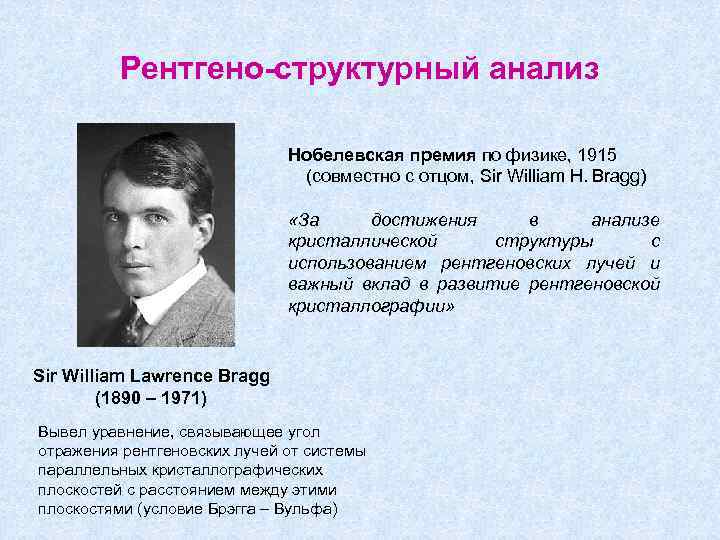 Рентгено-структурный анализ

Нобелевская премия по физике, 1915
(совместно с отцом, Sir William H. Bragg)

«За достижения в анализе кристаллической структуры с использованием рентгеновских лучей и важный вклад в развитие рентгеновской кристаллографии»

Sir William Lawrence Bragg
(1890 – 1971)

Вывел уравнение, связывающее угол отражения рентгеновских лучей от системы параллельных кристаллографических плоскостей с расстоянием между этими плоскостями (условие Брэгга – Вульфа)